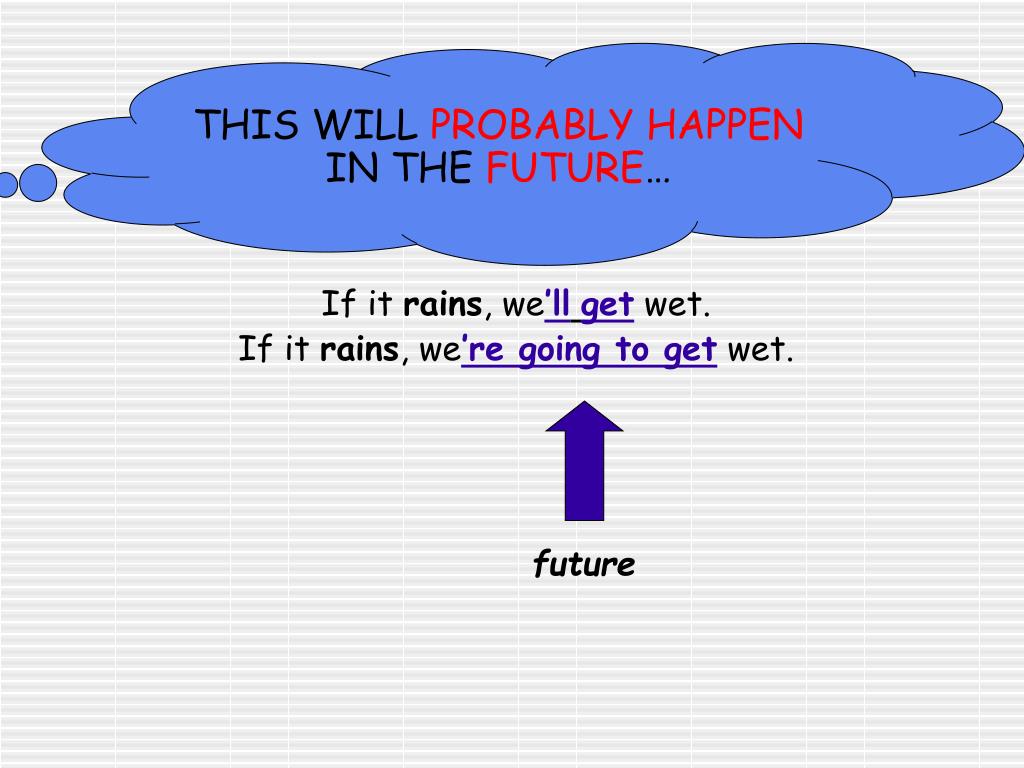 THIS WILL PROBABLY HAPPEN IN THE FUTURE…

If it rains, we'll get wet.
If it rains, we're going to get wet.

future